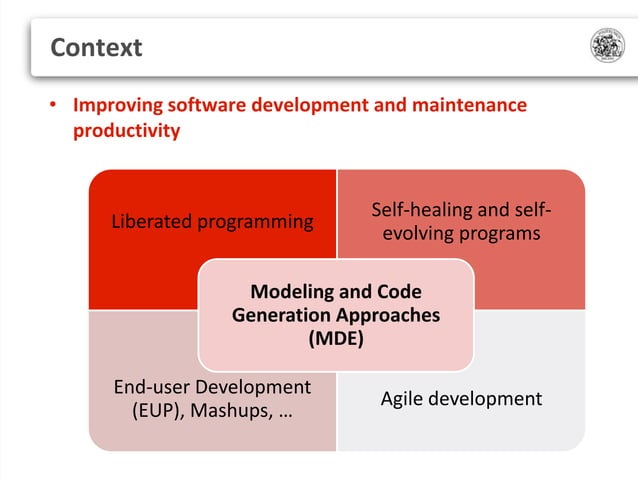 Context

• Improving software development and maintenance productivity

Liberated programming

Self-healing and self-evolving programs

Modeling and Code Generation Approaches (MDE)

End-user Development (EUP), Mashups, …

Agile development